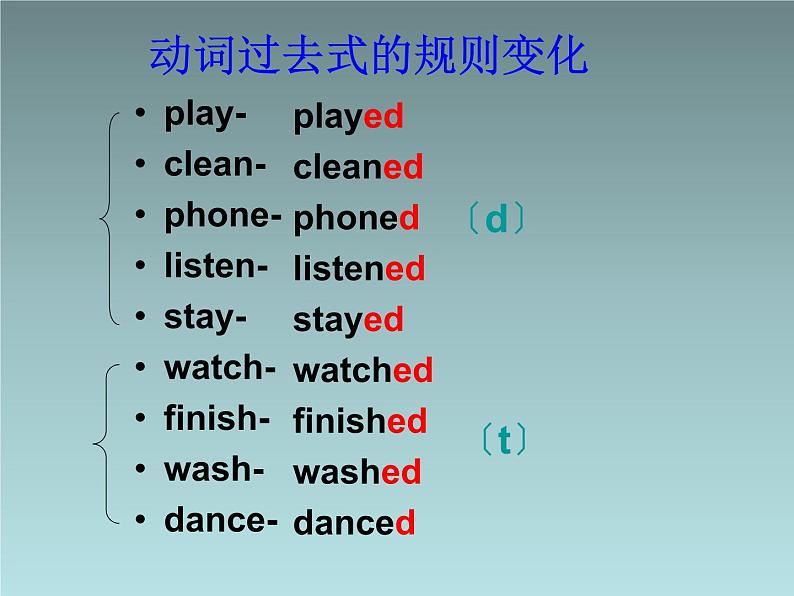 动词过去式的规则变化

• play- played
• clean- cleaned
• phone- phoned
• listen- listened
• stay- stayed

〔d〕

• watch- watched
• finish- finished
• wash- washed
• dance- danced

〔t〕